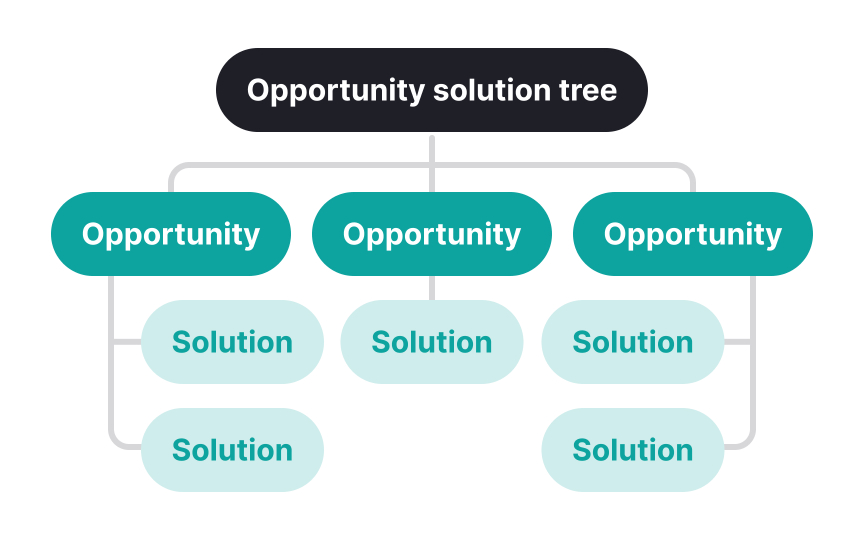 Opportunity solution tree

Opportunity

Opportunity

Opportunity

Solution

Solution

Solution

Solution

Solution